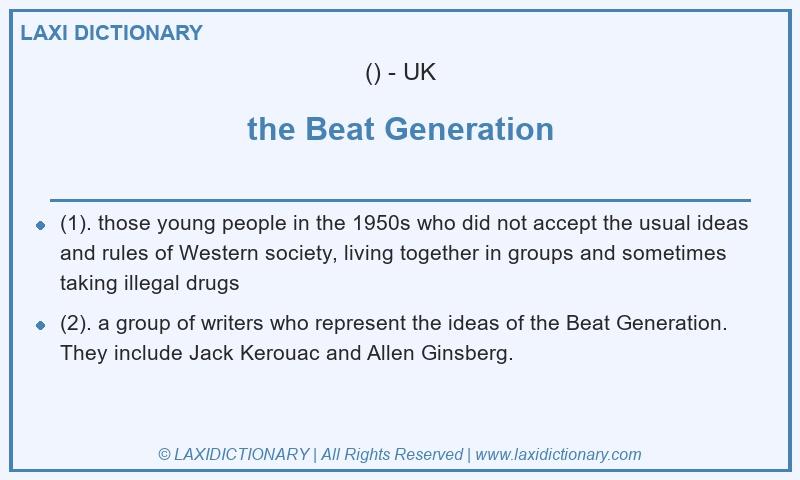 LAXI DICTIONARY

() - UK

the Beat Generation

- (1). those young people in the 1950s who did not accept the usual ideas and rules of Western society, living together in groups and sometimes taking illegal drugs
- (2). a group of writers who represent the ideas of the Beat Generation. They include Jack Kerouac and Allen Ginsberg.

© LAXIDICTIONARY | All Rights Reserved | www.laxidictionary.com